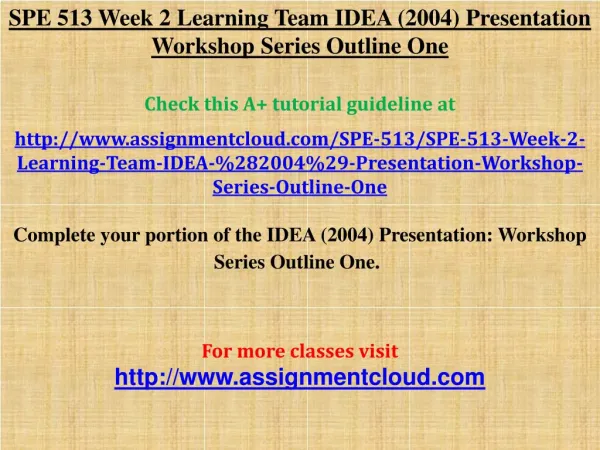 SPE 513 Week 2 Learning Team IDEA (2004) Presentation Workshop Series Outline One

Check this A+ tutorial guideline at

http://www.assignmentcloud.com/SPE-513/SPE-513-Week-2-Learning-Team-IDEA-%282004%29-Presentation-Workshop-Series-Outline-One

Complete your portion of the IDEA (2004) Presentation: Workshop Series Outline One.

For more classes visit
http://www.assignmentcloud.com